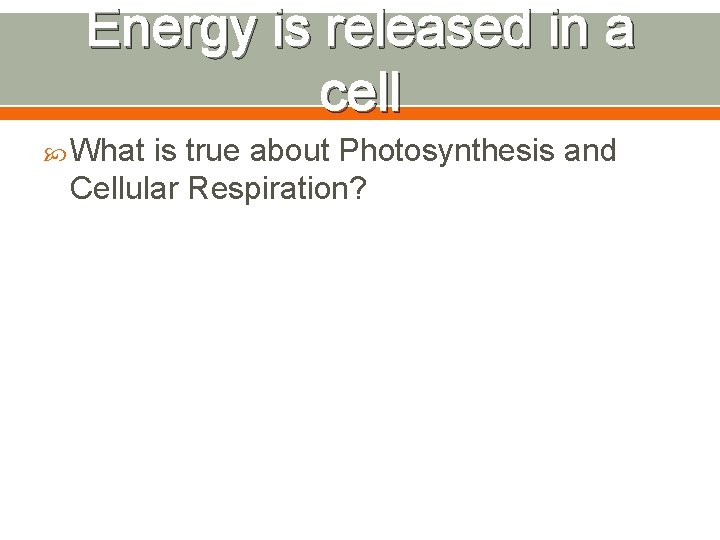 Energy is released in a cell

What is true about Photosynthesis and Cellular Respiration?